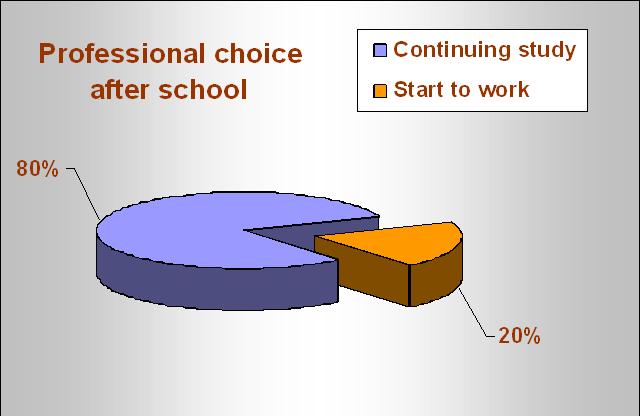 Professional choice after school

Continuing study
Start to work

80%

20%